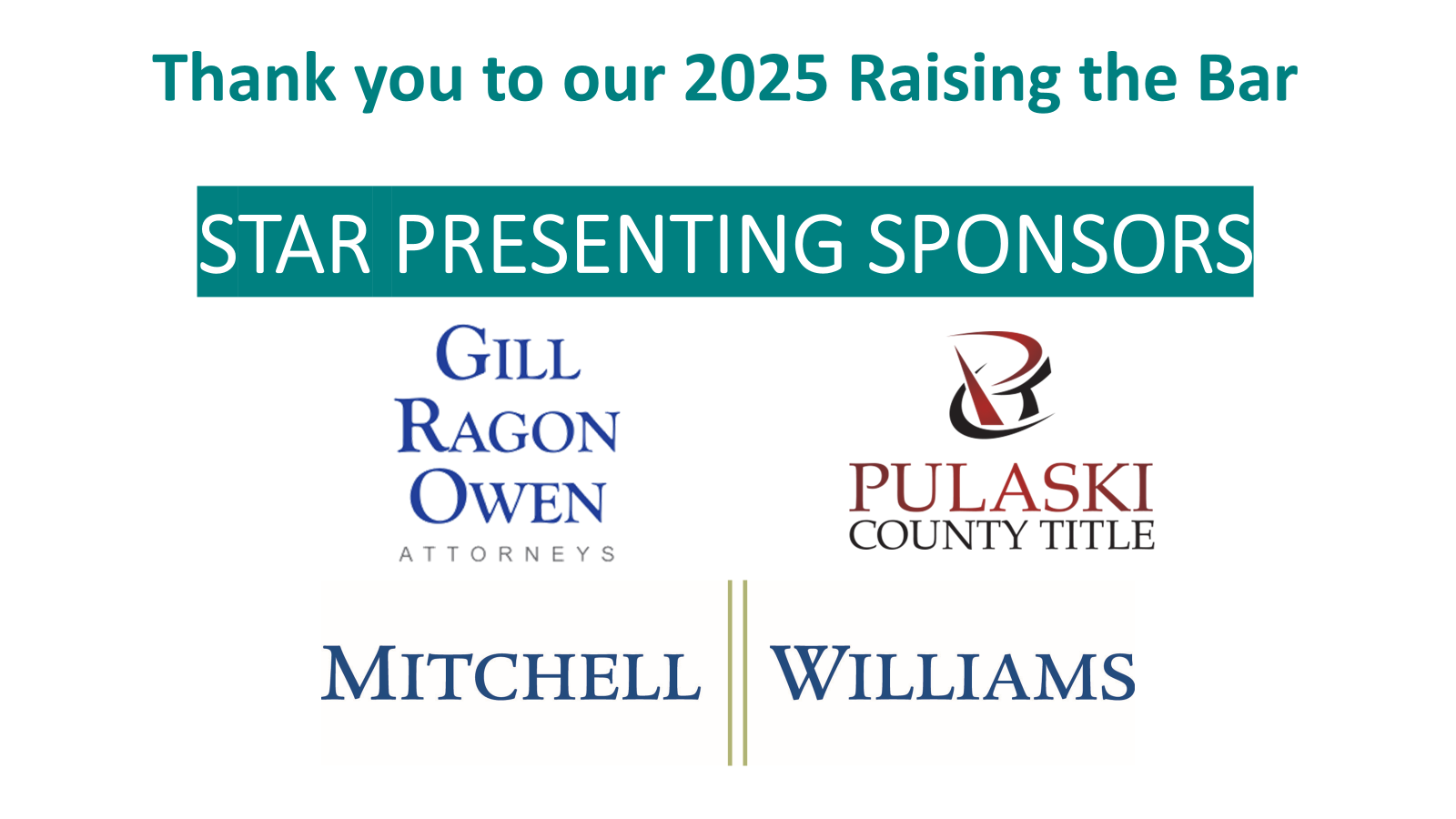 Thank you to our 2025 Raising the Bar

STAR PRESENTING SPONSORS

GILL
RAGON
OWEN
ATTORNEYS

PULASKI
COUNTY TITLE

MITCHELL WILLIAMS